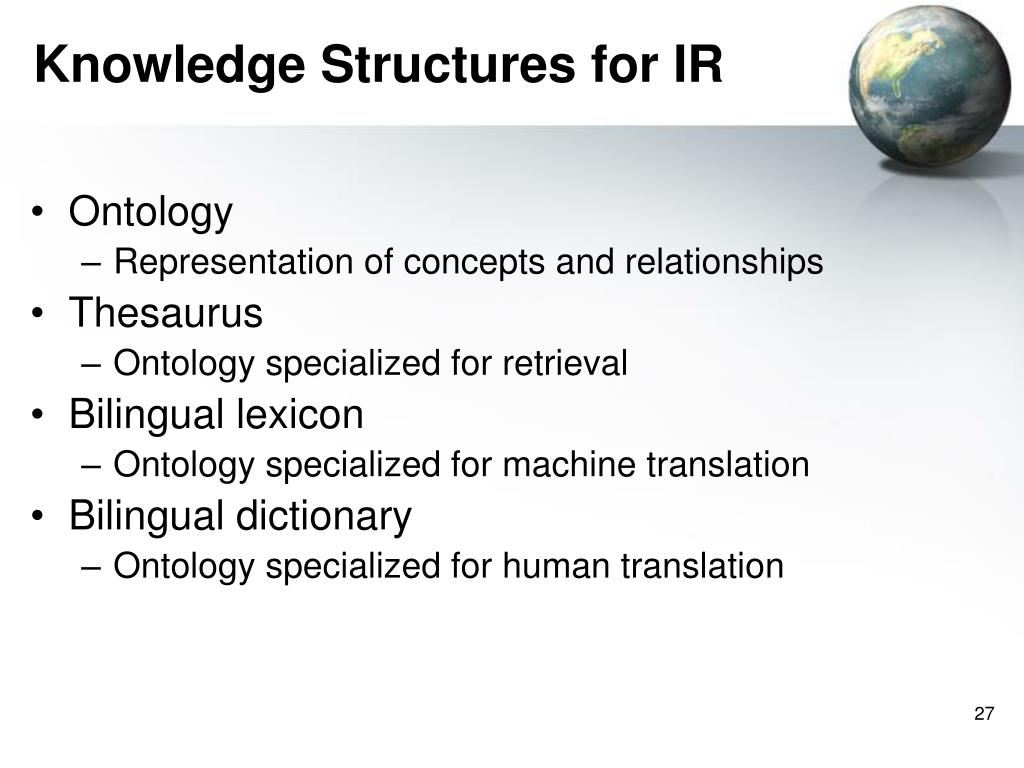 Knowledge Structures for IR

• Ontology
– Representation of concepts and relationships
• Thesaurus
– Ontology specialized for retrieval
• Bilingual lexicon
– Ontology specialized for machine translation
• Bilingual dictionary
– Ontology specialized for human translation

27